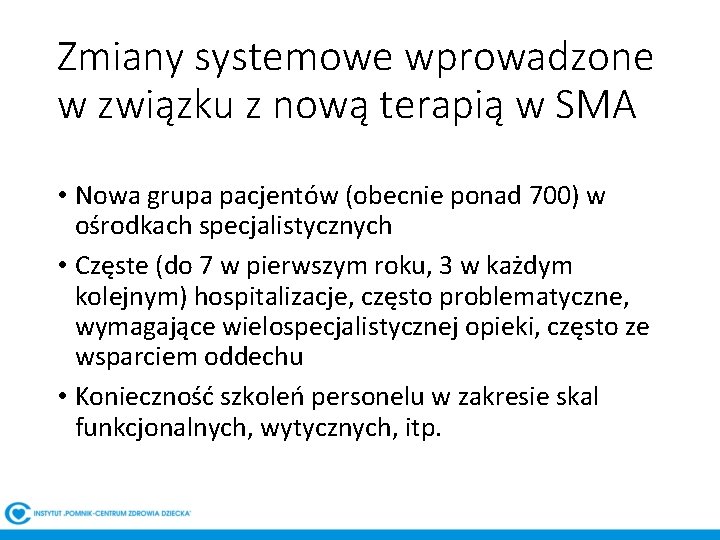 Zmiany systemowe wprowadzone w związku z nową terapią w SMA

• Nowa grupa pacjentów (obecnie ponad 700) w ośrodkach specjalistycznych

• Częste (do 7 w pierwszym roku, 3 w każdym kolejnym) hospitalizacje, często problematyczne, wymagające wielospecjalistycznej opieki, często ze wsparciem oddechu

• Konieczność szkoleń personelu w zakresie skal funkcjonalnych, wytycznych, itp.

INSTYTUT „POMNIK-CENTRUM ZDROWIA DZIECKA"